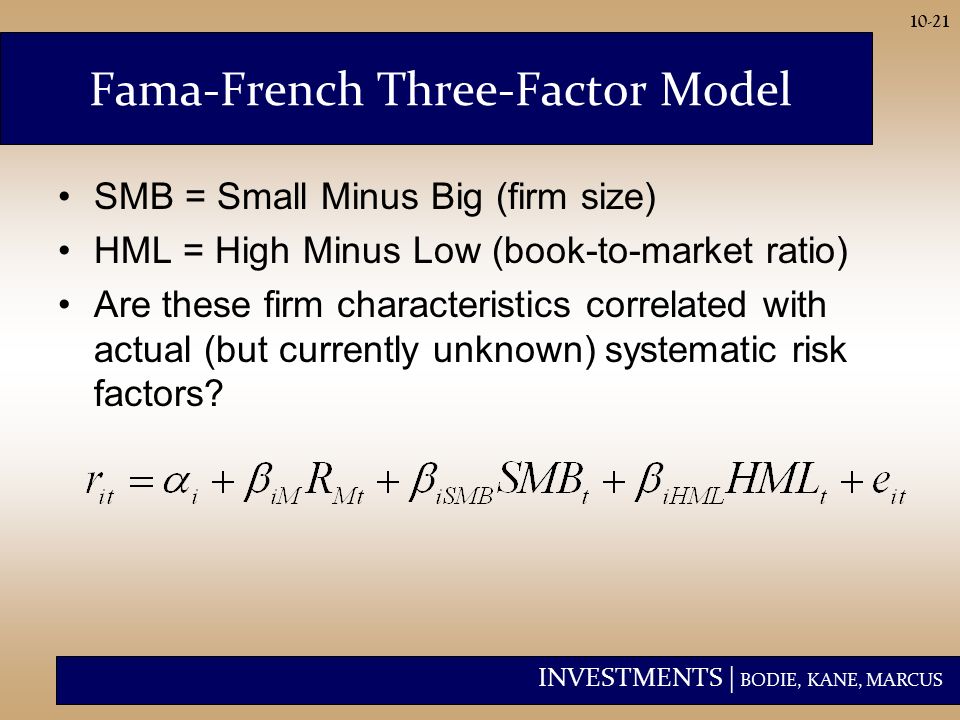 10-21

Fama-French Three-Factor Model

• SMB = Small Minus Big (firm size)
• HML = High Minus Low (book-to-market ratio)
• Are these firm characteristics correlated with actual (but currently unknown) systematic risk factors?

$r_{it} = \alpha_i + \beta_{iM} R_{Mt} + \beta_{iSMB} SMB_t + \beta_{iHML} HML_t + e_{it}$

INVESTMENTS | BODIE, KANE, MARCUS